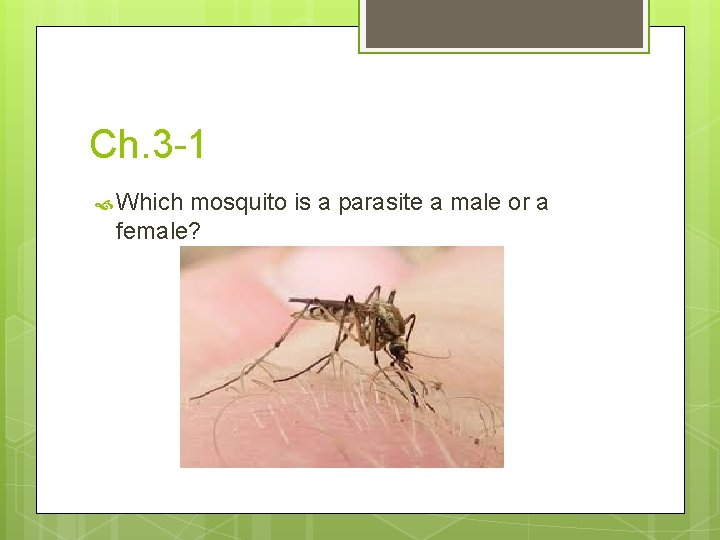 Ch.3-1

Which mosquito is a parasite a male or a female?